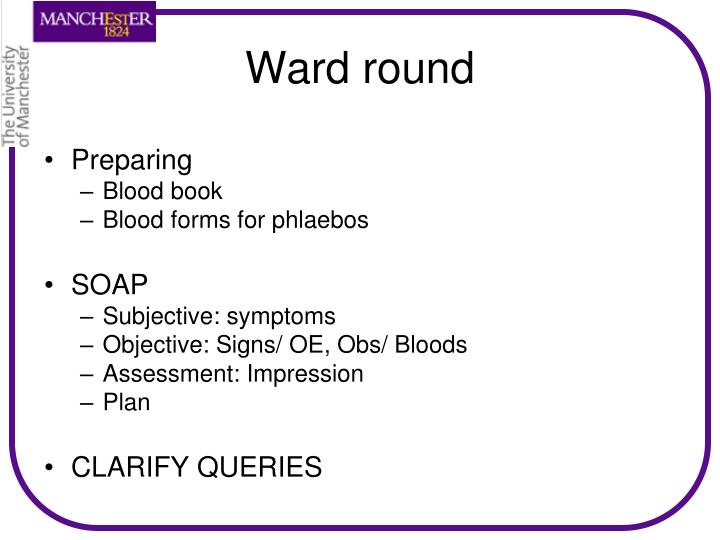 MANCHESTER
1824

The University of Manchester

Ward round

• Preparing
– Blood book
– Blood forms for phlaebos

• SOAP
– Subjective: symptoms
– Objective: Signs/ OE, Obs/ Bloods
– Assessment: Impression
– Plan

• CLARIFY QUERIES